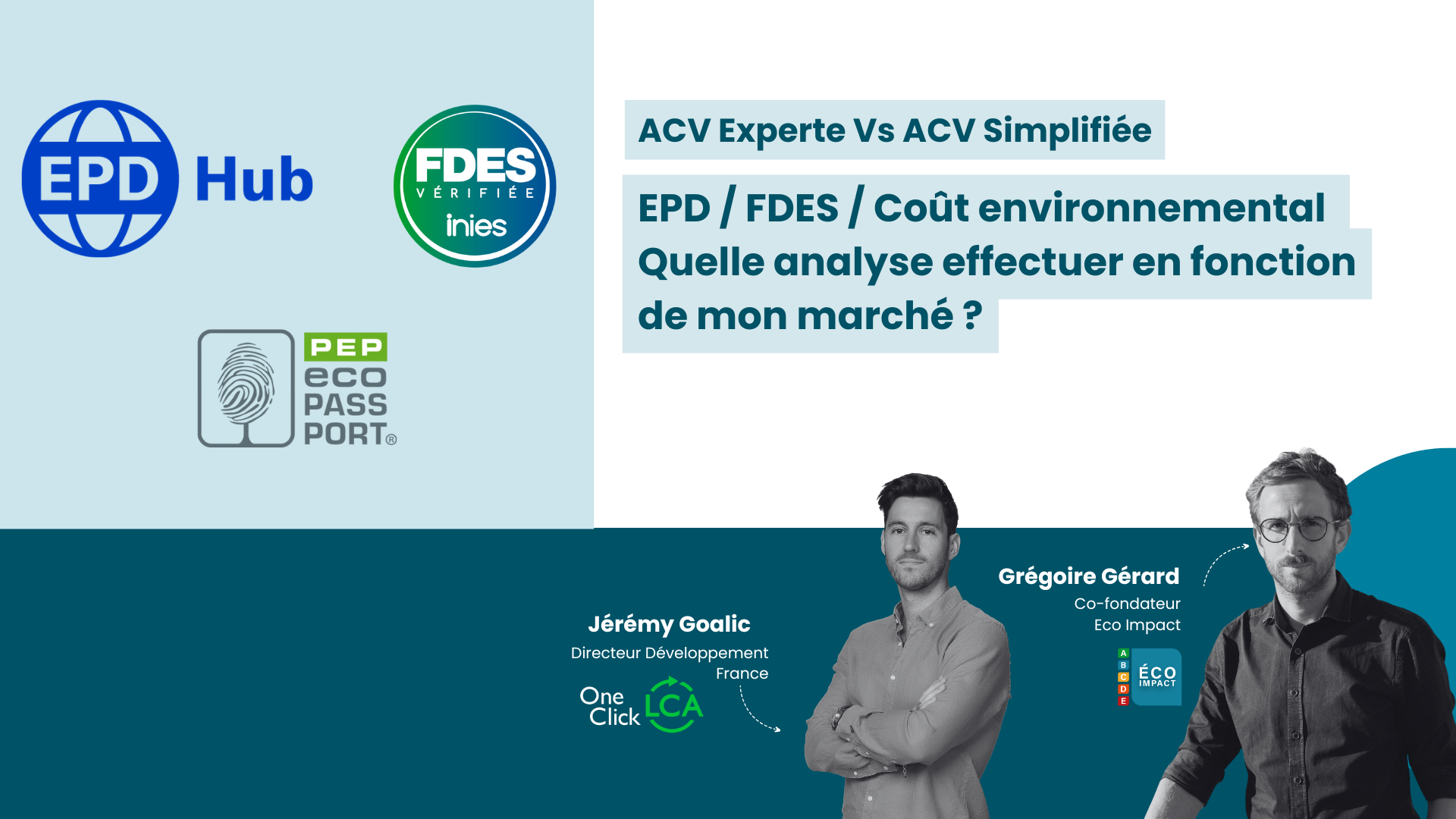 EPD Hub

FDES
VÉRIFIÉE
inies

PEP
eco
PASS
PORT®

ACV Experte Vs ACV Simplifiée

EPD / FDES / Coût environnemental
Quelle analyse effectuer en fonction de mon marché ?

Jérémy Goalic
Directeur Développement France
One Click LCA

Grégoire Gérard
Co-fondateur
Eco Impact
A B C D E
ÉCO IMPACT